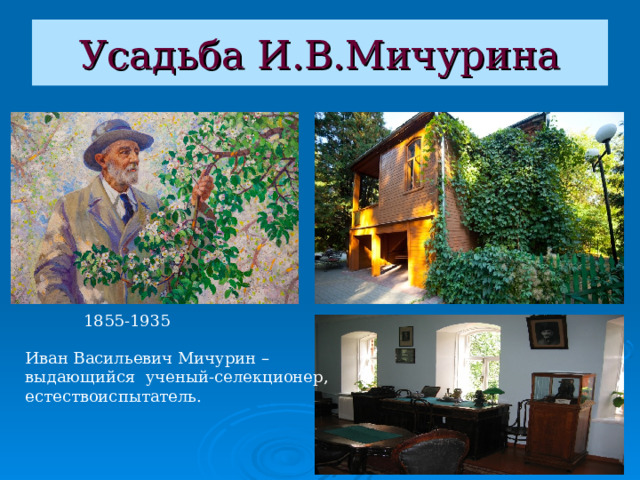 Усадьба И.В.Мичурина

1855-1935

Иван Васильевич Мичурин – выдающийся ученый-селекционер, естествоиспытатель.